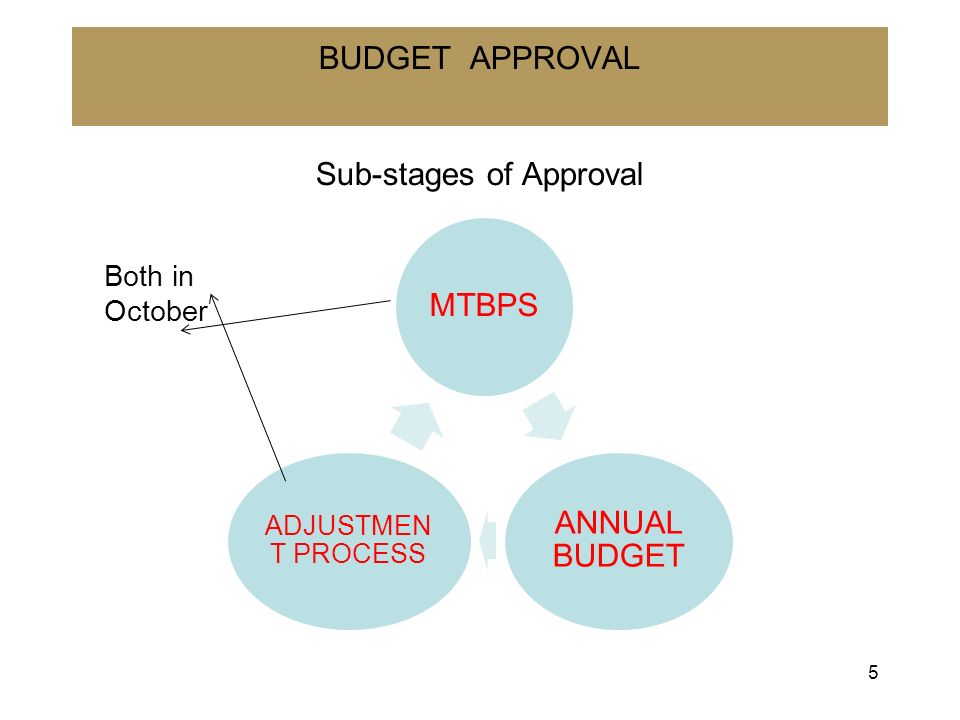 BUDGET APPROVAL

Sub-stages of Approval

Both in October

MTBPS

ANNUAL BUDGET

ADJUSTMEN T PROCESS

5